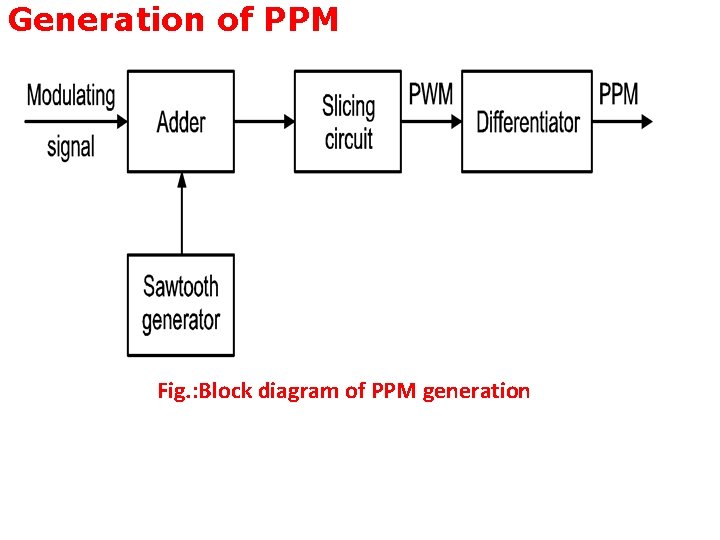 Generation of PPM

Modulating signal

Adder

Slicing circuit

PWM

Differentiator

PPM

Sawtooth generator

Fig.:Block diagram of PPM generation